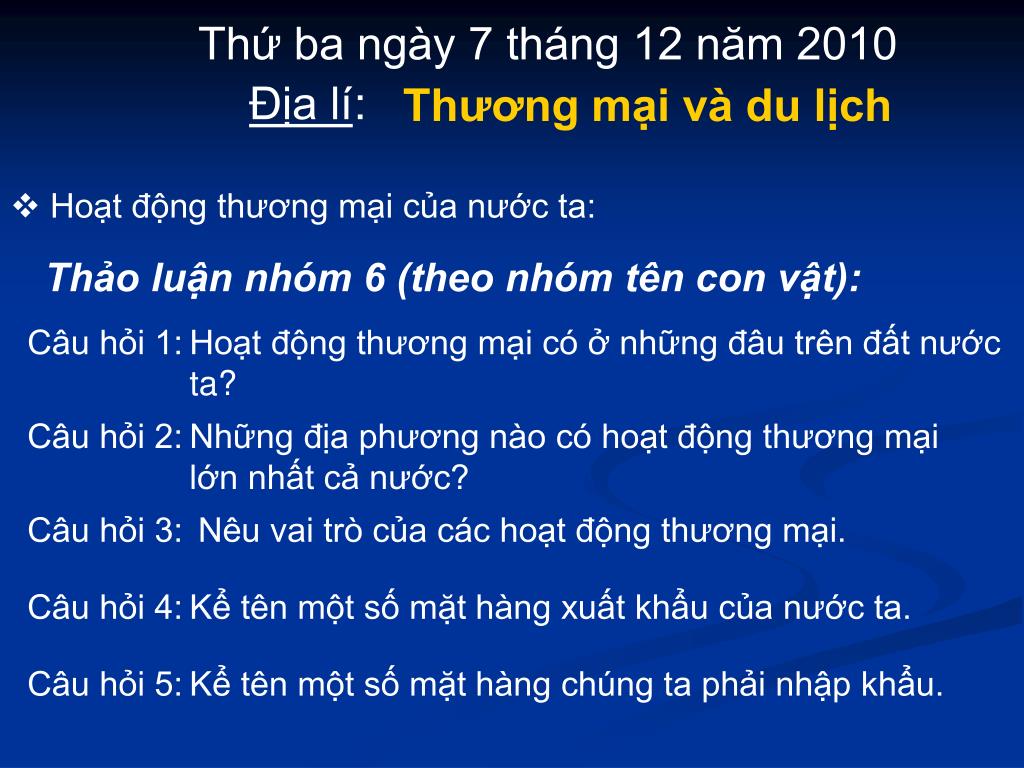 Thứ ba ngày 7 tháng 12 năm 2010

Địa lí: Thương mại và du lịch

❖ Hoạt động thương mại của nước ta:

Thảo luận nhóm 6 (theo nhóm tên con vật):

Câu hỏi 1: Hoạt động thương mại có ở những đâu trên đất nước ta?

Câu hỏi 2: Những địa phương nào có hoạt động thương mại lớn nhất cả nước?

Câu hỏi 3: Nêu vai trò của các hoạt động thương mại.

Câu hỏi 4: Kể tên một số mặt hàng xuất khẩu của nước ta.

Câu hỏi 5: Kể tên một số mặt hàng chúng ta phải nhập khẩu.